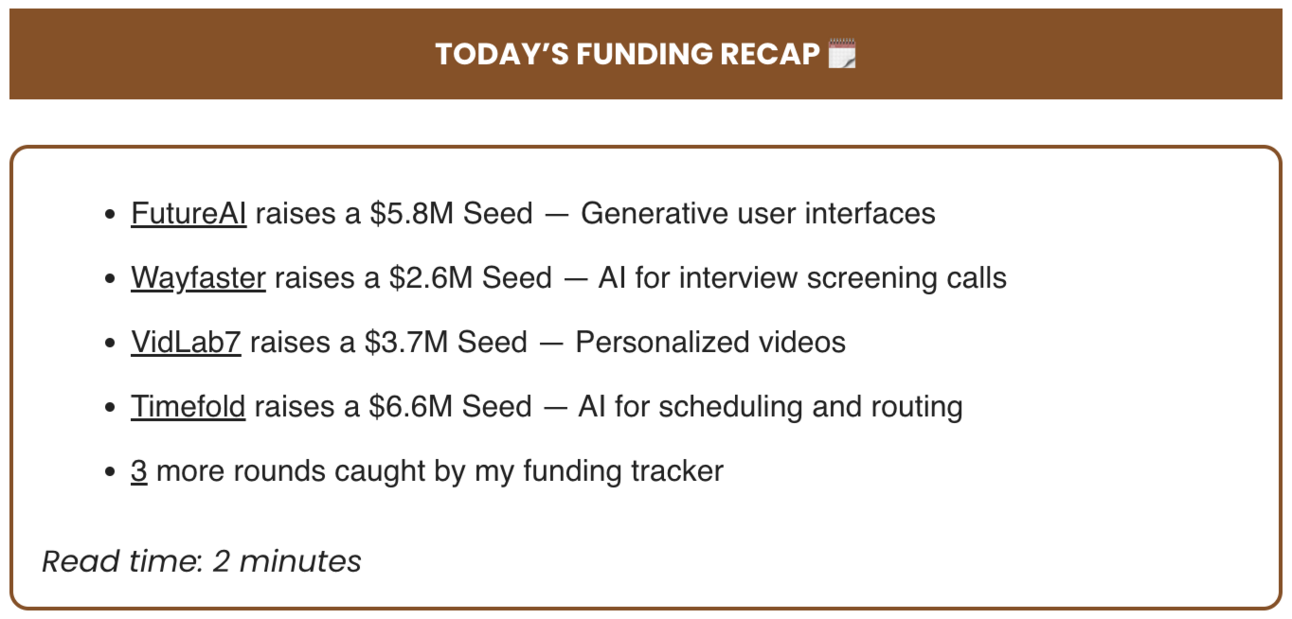 TODAY'S FUNDING RECAP 🗓️

- FutureAI raises a \$5.8M Seed — Generative user interfaces
- Wayfaster raises a \$2.6M Seed — AI for interview screening calls
- VidLab7 raises a \$3.7M Seed — Personalized videos
- Timefold raises a \$6.6M Seed — AI for scheduling and routing
- 3 more rounds caught by my funding tracker

Read time: 2 minutes